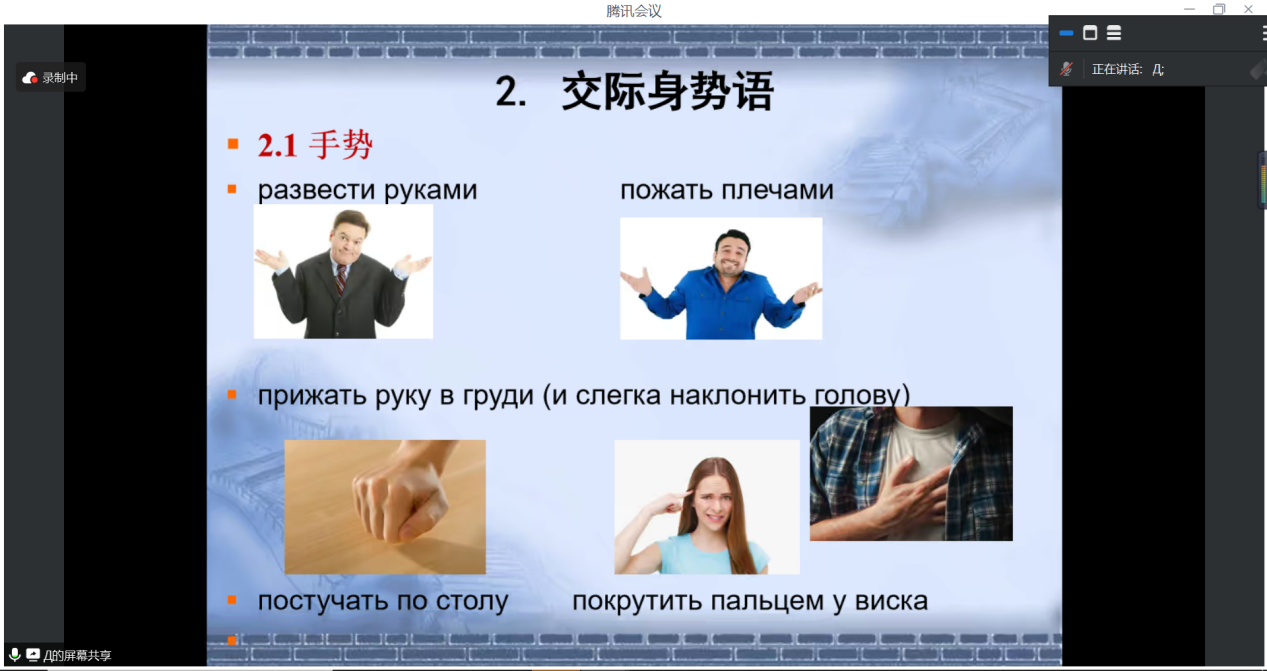 腾讯会议

录制中

正在讲话: Д;

2. 交际身势语

2.1 手势

развести руками пожать плечами

прижать руку в груди (и слегка наклонить голову)

постучать по столу покрутить пальцем у виска

Д的屏幕共享